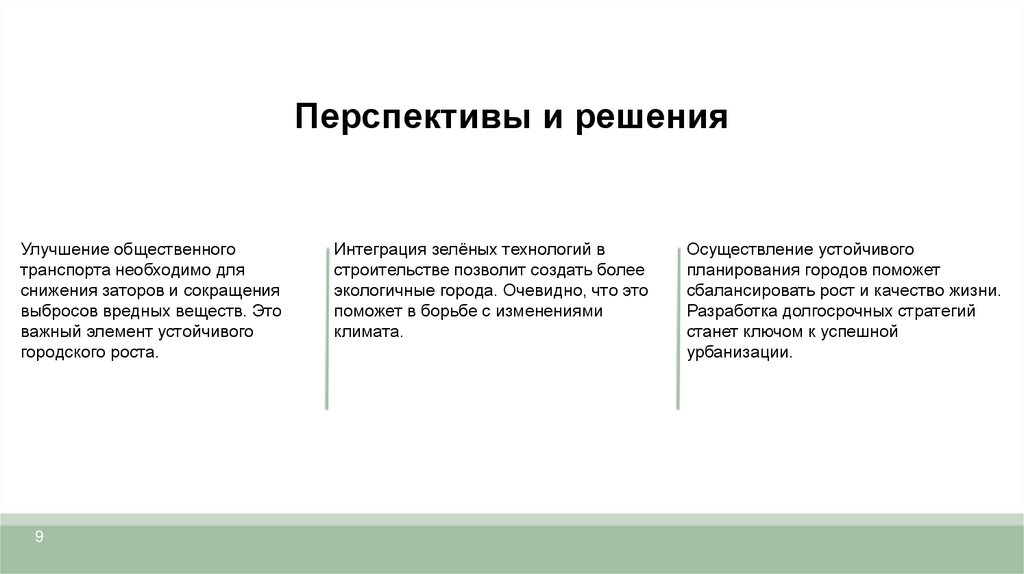 Перспективы и решения

Улучшение общественного транспорта необходимо для снижения заторов и сокращения выбросов вредных веществ. Это важный элемент устойчивого городского роста.

Интеграция зелёных технологий в строительстве позволит создать более экологичные города. Очевидно, что это поможет в борьбе с изменениями климата.

Осуществление устойчивого планирования городов поможет сбалансировать рост и качество жизни. Разработка долгосрочных стратегий станет ключом к успешной урбанизации.

9